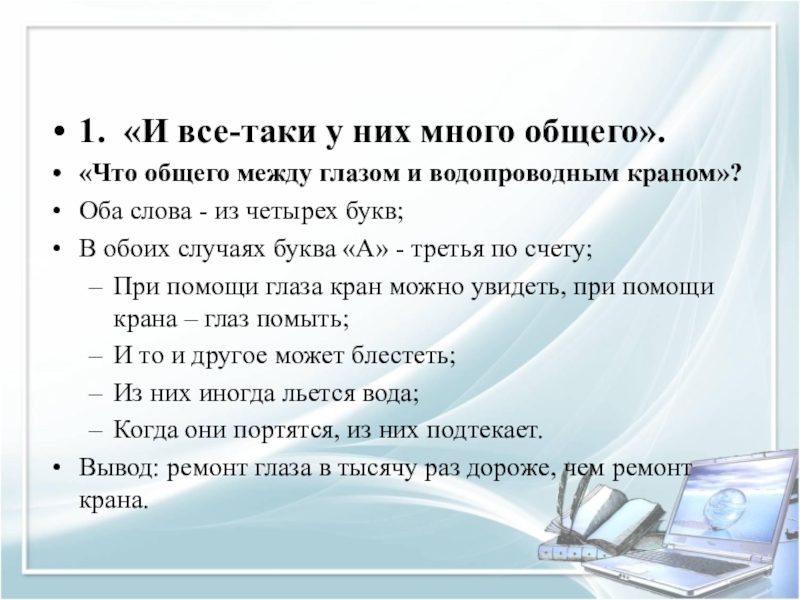 • 1. «И все-таки у них много общего».

• «Что общего между глазом и водопроводным краном»?

• Оба слова - из четырех букв;

• В обоих случаях буква «А» - третья по счету;

– При помощи глаза кран можно увидеть, при помощи крана – глаз помыть;

– И то и другое может блестеть;

– Из них иногда льется вода;

– Когда они портятся, из них подтекает.

• Вывод: ремонт глаза в тысячу раз дороже, чем ремонт крана.